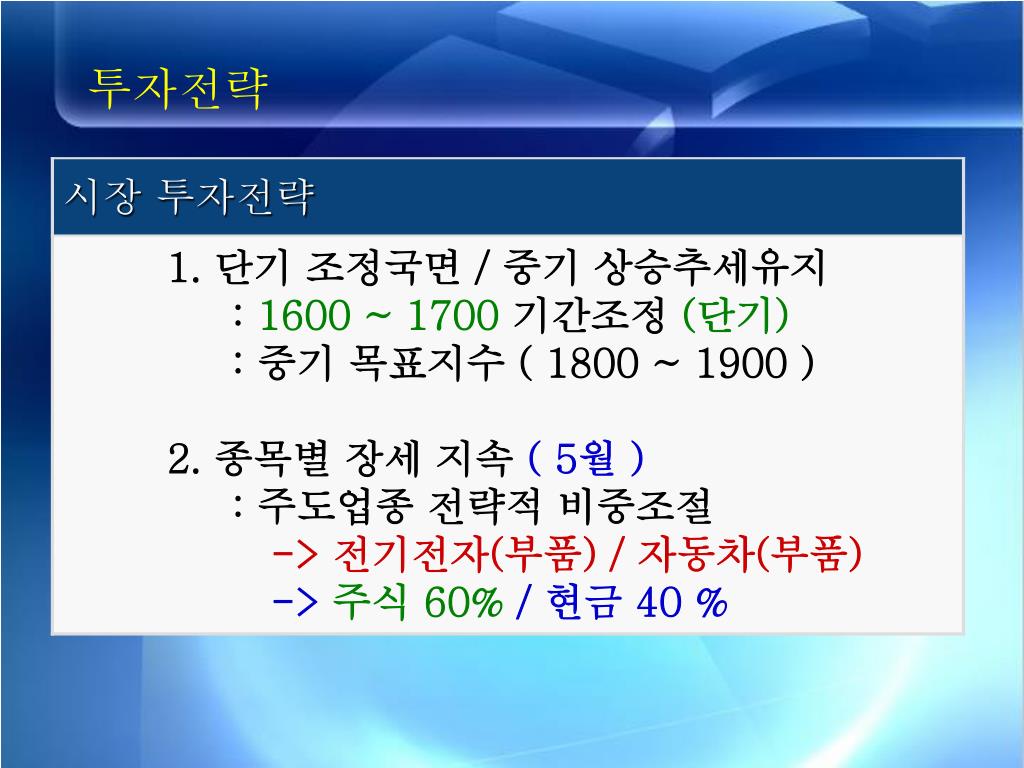 투자전략

시장 투자전략

1. 단기 조정국면 / 중기 상승추세유지
: 1600 ~ 1700 기간조정 (단기)
: 중기 목표지수 ( 1800 ~ 1900 )

2. 종목별 장세 지속 ( 5월 )
: 주도업종 전략적 비중조절
-> 전기전자(부품) / 자동차(부품)
-> 주식 60% / 현금 40 %